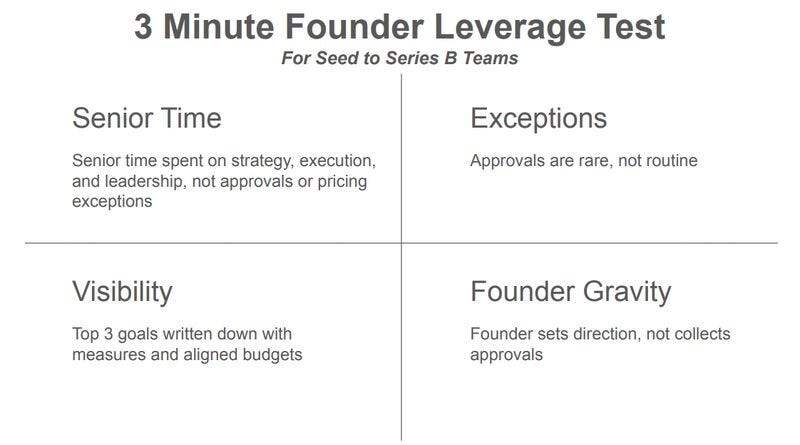 3 Minute Founder Leverage Test
For Seed to Series B Teams

Senior Time

Senior time spent on strategy, execution, and leadership, not approvals or pricing exceptions

Exceptions

Approvals are rare, not routine

Visibility

Top 3 goals written down with measures and aligned budgets

Founder Gravity

Founder sets direction, not collects approvals